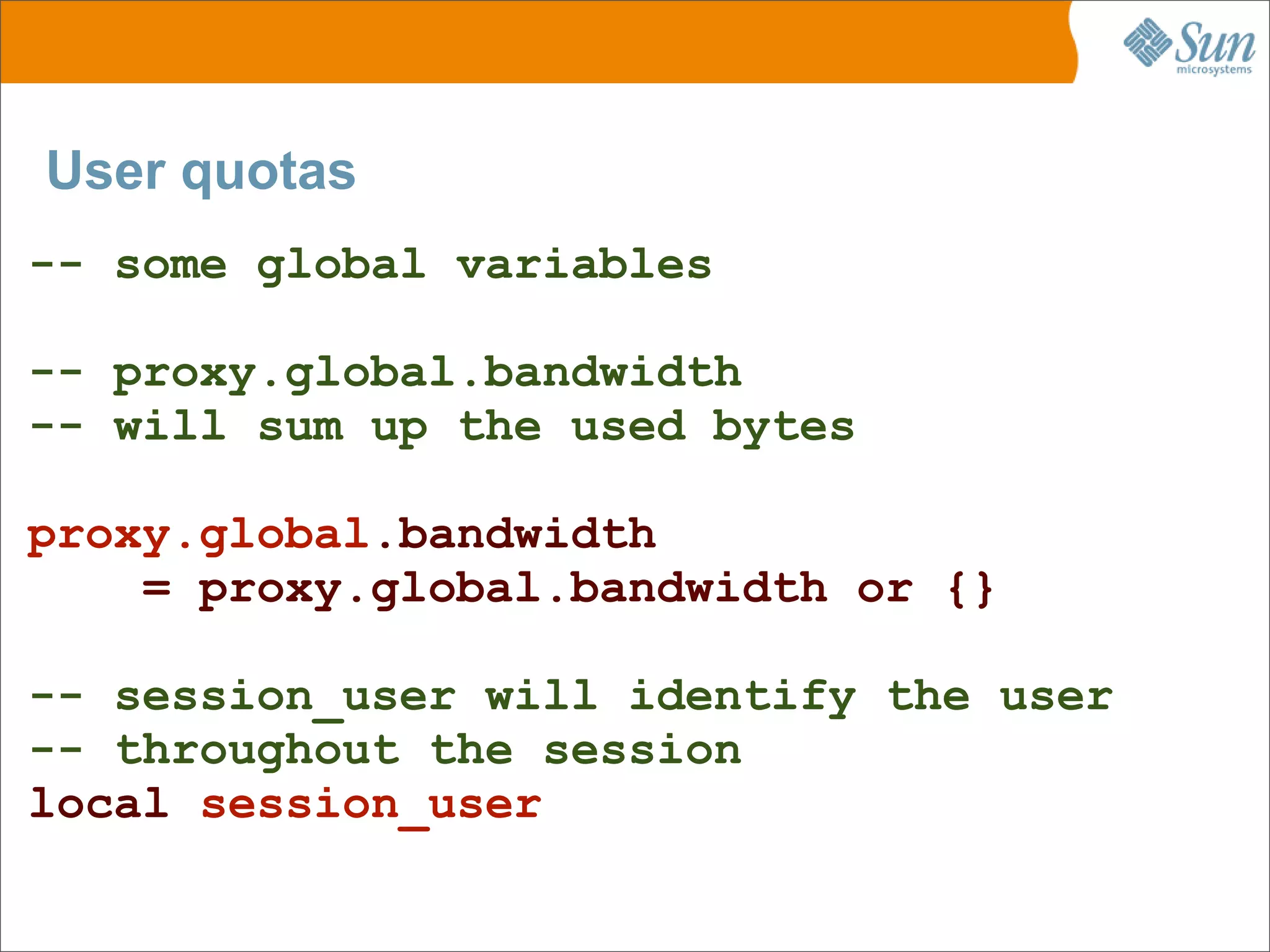 Sun microsystems

User quotas

-- some global variables

-- proxy.global.bandwidth
-- will sum up the used bytes

proxy.global.bandwidth
= proxy.global.bandwidth or {}

-- session_user will identify the user
-- throughout the session
local session_user